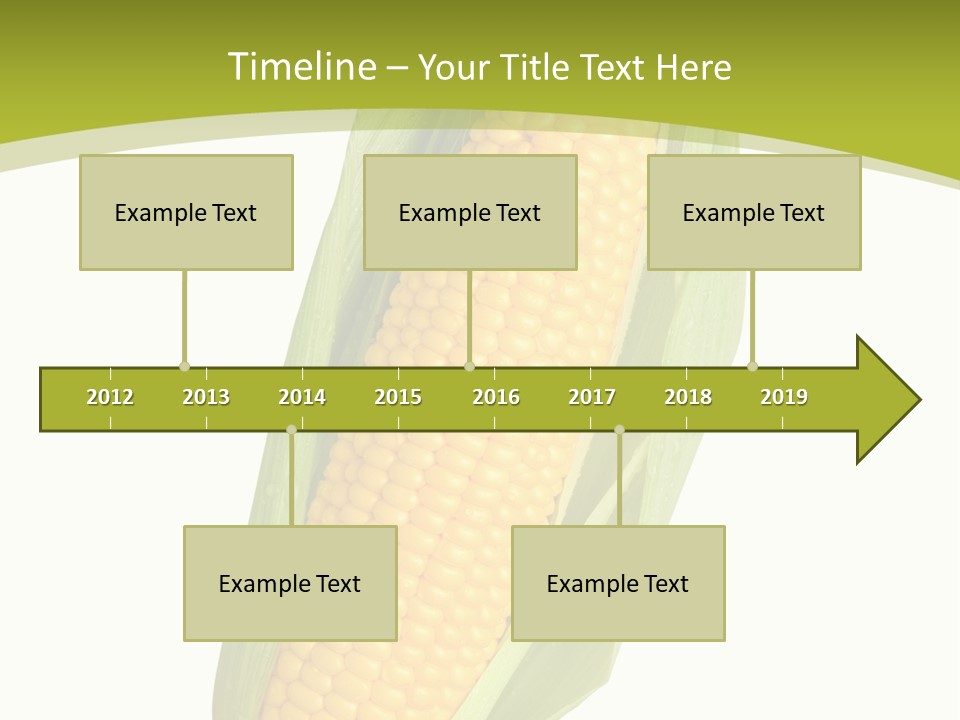 Timeline – Your Title Text Here

Example Text

Example Text

Example Text

2012 2013 2014 2015 2016 2017 2018 2019

Example Text

Example Text